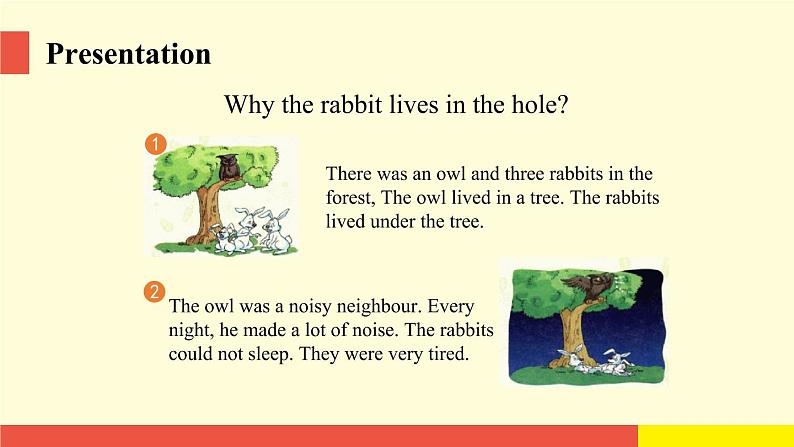 Presentation

Why the rabbit lives in the hole?

1

There was an owl and three rabbits in the forest, The owl lived in a tree. The rabbits lived under the tree.

2

The owl was a noisy neighbour. Every night, he made a lot of noise. The rabbits could not sleep. They were very tired.